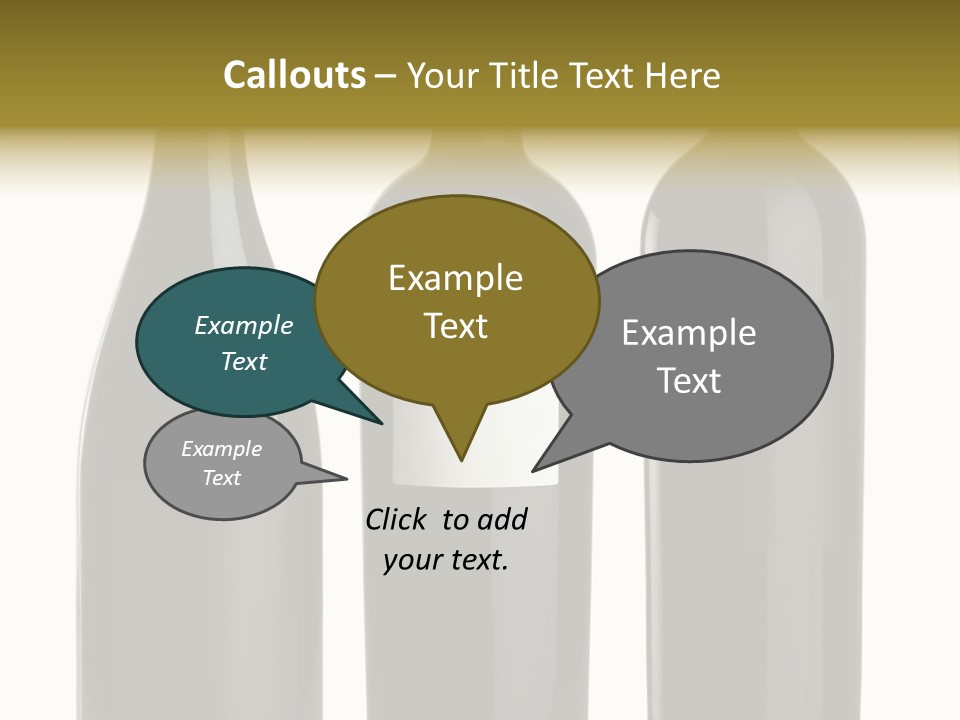 Callouts – Your Title Text Here

Example Text

Example Text

Example Text

Example Text

Click to add your text.